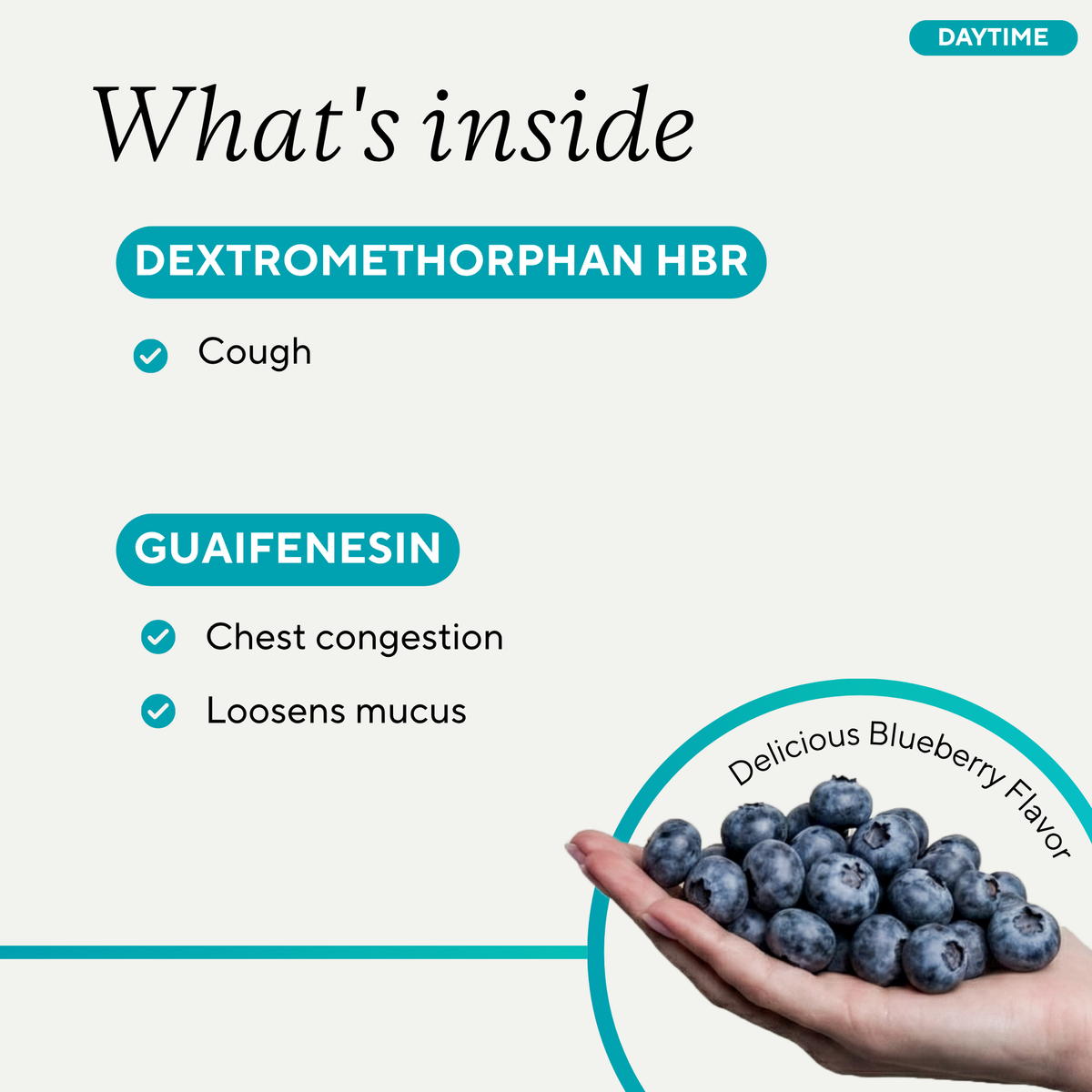 DAYTIME

What's inside

DEXTROMETHORPHAN HBR

Cough

GUAIFENESIN

Chest congestion

Loosens mucus

Delicious Blueberry Flavor